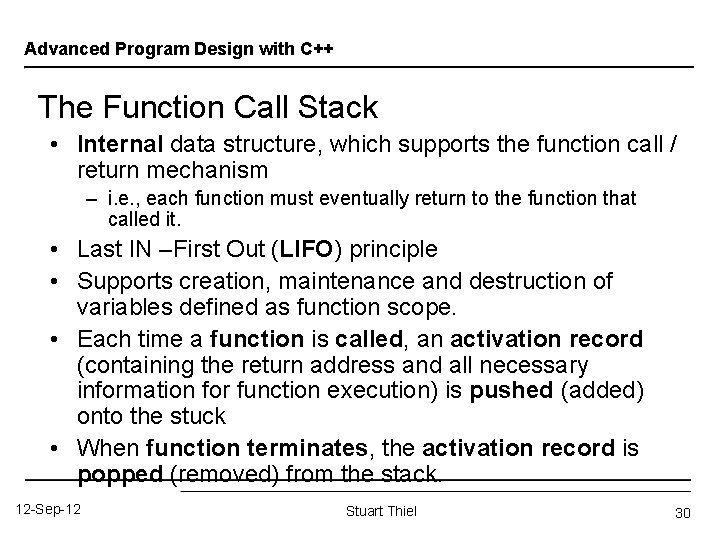 Advanced Program Design with C++

The Function Call Stack

• Internal data structure, which supports the function call / return mechanism
  – i.e., each function must eventually return to the function that called it.
• Last IN –First Out (LIFO) principle
• Supports creation, maintenance and destruction of variables defined as function scope.
• Each time a function is called, an activation record (containing the return address and all necessary information for function execution) is pushed (added) onto the stuck
• When function terminates, the activation record is popped (removed) from the stack.

12-Sep-12

Stuart Thiel

30